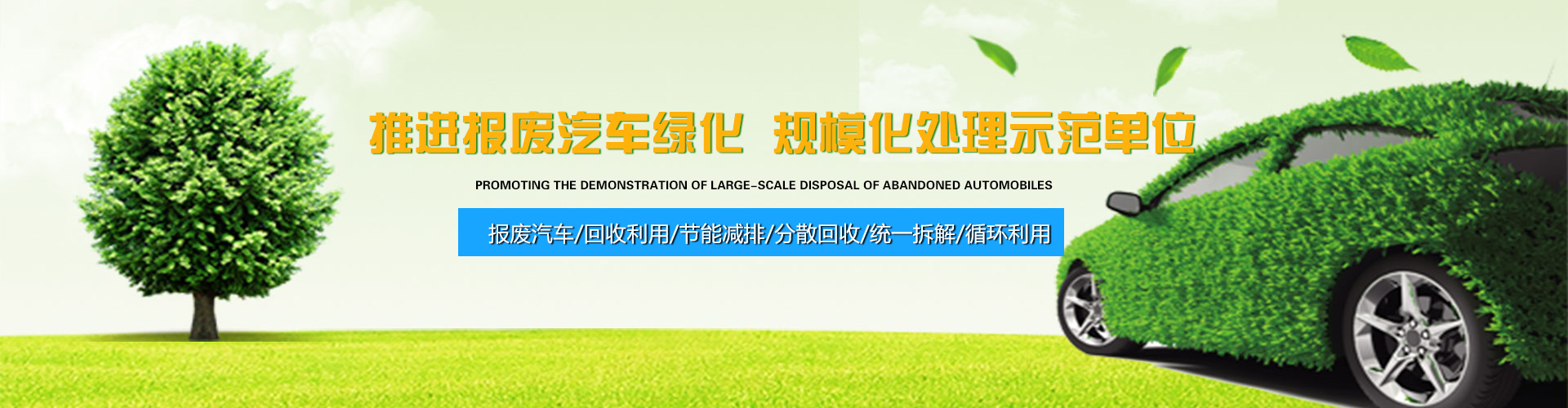 推进报废汽车绿化 规模化处理示范单位

PROMOTING THE DEMONSTRATION OF LARGE-SCALE DISPOSAL OF ABANDONED AUTOMOBILES

报废汽车/回收利用/节能减排/分散回收/统一拆解/循环利用